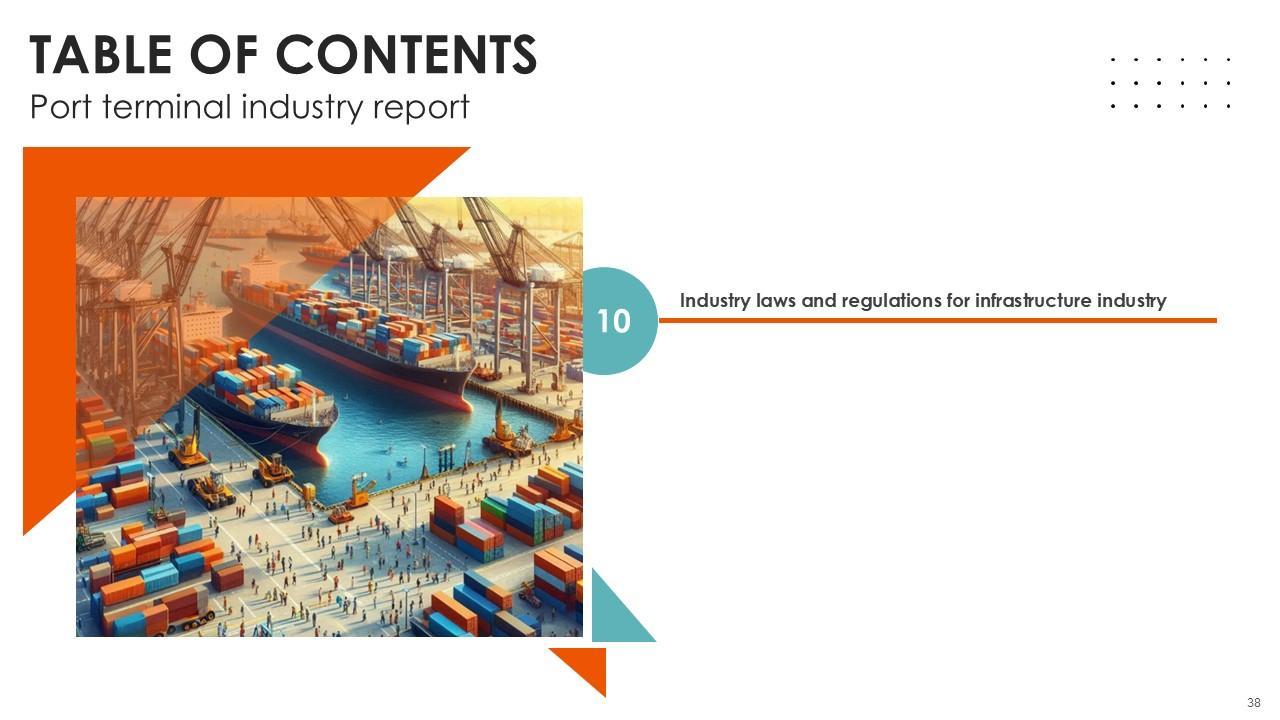 TABLE OF CONTENTS
Port terminal industry report

10

Industry laws and regulations for infrastructure industry

38